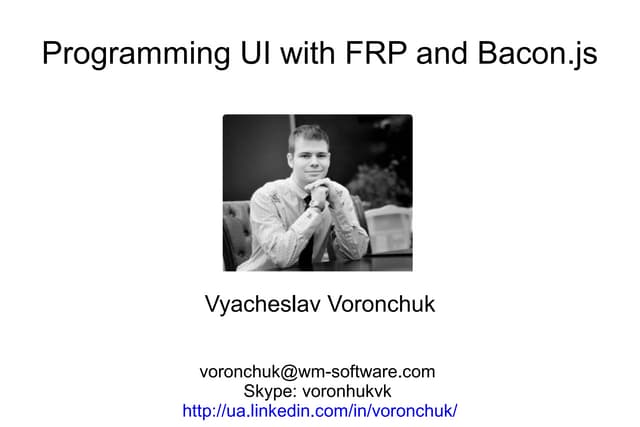 Programming UI with FRP and Bacon.js

Vyacheslav Voronchuk

voronchuk@wm-software.com
Skype: voronhukvk
http://ua.linkedin.com/in/voronchuk/